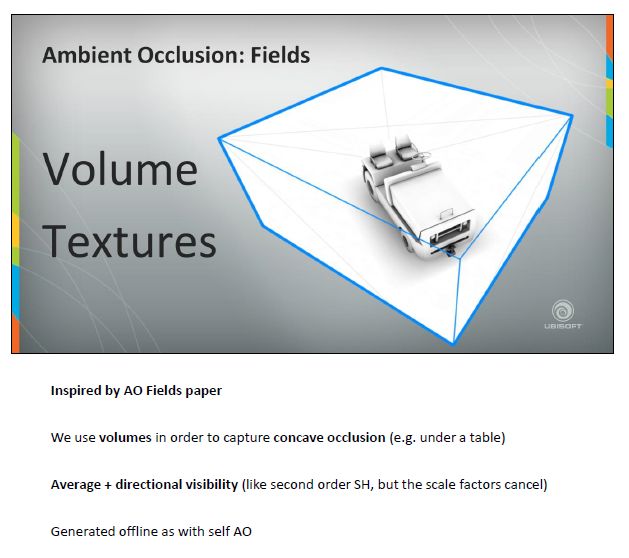 Ambient Occlusion: Fields

Volume Textures

UBISOFT

Inspired by AO Fields paper

We use volumes in order to capture concave occlusion (e.g. under a table)

Average + directional visibility (like second order SH, but the scale factors cancel)

Generated offline as with self AO